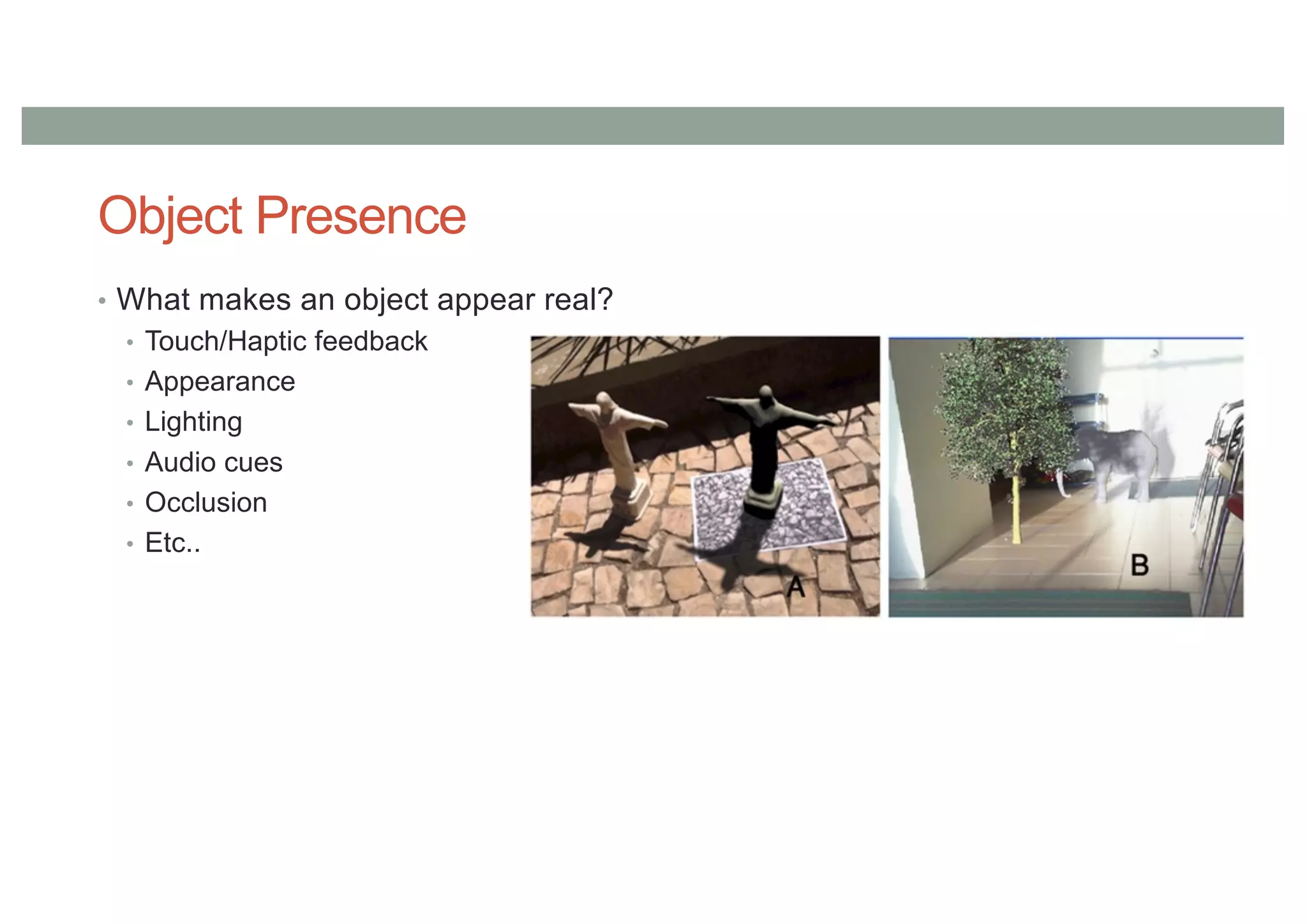 Object Presence

• What makes an object appear real?
  • Touch/Haptic feedback
  • Appearance
  • Lighting
  • Audio cues
  • Occlusion
  • Etc..

A

B